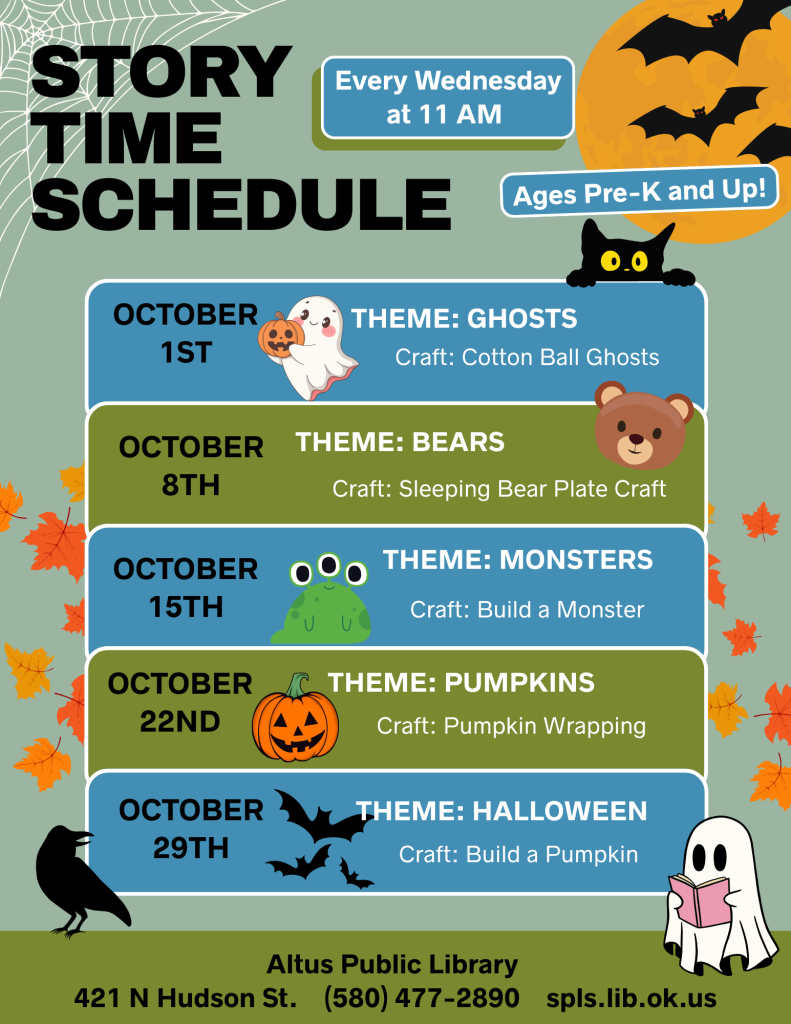 STORY TIME SCHEDULE

Every Wednesday at 11 AM

Ages Pre-K and Up!

OCTOBER 1ST
THEME: GHOSTS
Craft: Cotton Ball Ghosts

OCTOBER 8TH
THEME: BEARS
Craft: Sleeping Bear Plate Craft

OCTOBER 15TH
THEME: MONSTERS
Craft: Build a Monster

OCTOBER 22ND
THEME: PUMPKINS
Craft: Pumpkin Wrapping

OCTOBER 29TH
THEME: HALLOWEEN
Craft: Build a Pumpkin

Altus Public Library
421 N Hudson St. (580) 477-2890 spls.lib.ok.us